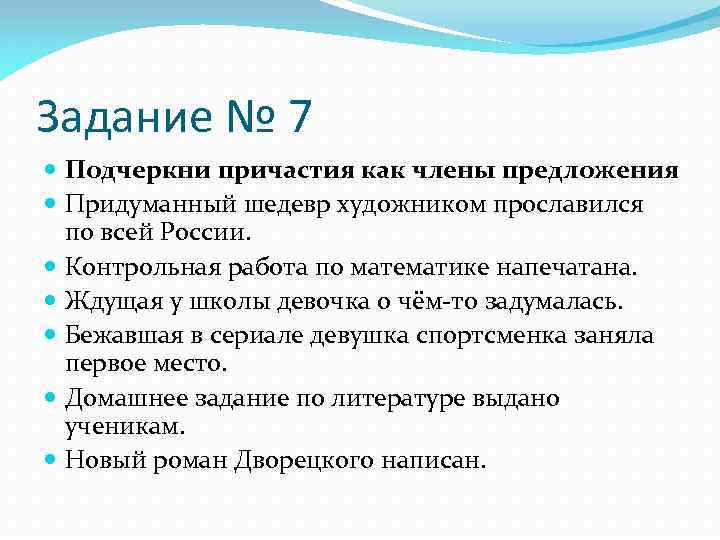 Задание № 7

Подчеркни причастия как члены предложения

Придуманный шедевр художником прославился по всей России.

Контрольная работа по математике напечатана.

Ждущая у школы девочка о чём-то задумалась.

Бежавшая в сериале девушка спортсменка заняла первое место.

Домашнее задание по литературе выдано ученикам.

Новый роман Дворецкого написан.